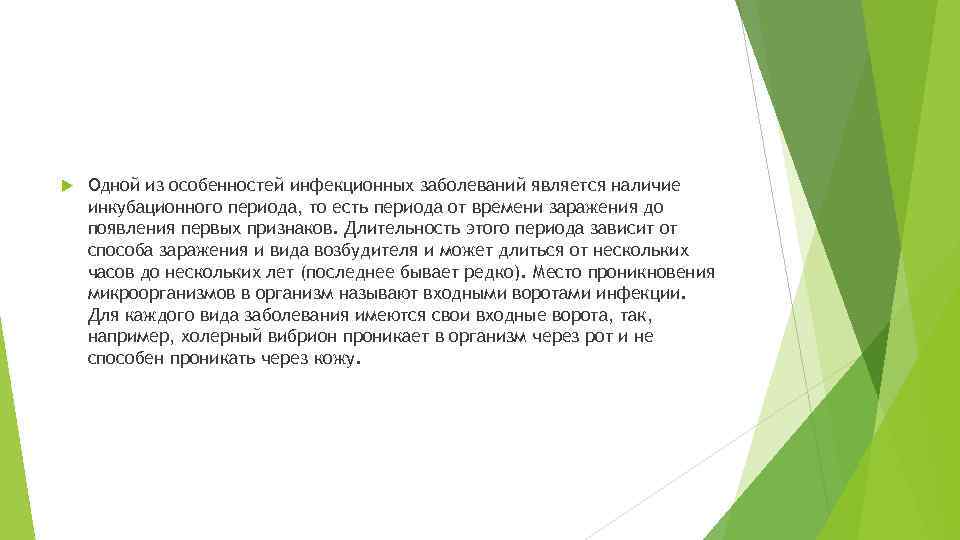 Одной из особенностей инфекционных заболеваний является наличие инкубационного периода, то есть периода от времени заражения до появления первых признаков. Длительность этого периода зависит от способа заражения и вида возбудителя и может длиться от нескольких часов до нескольких лет (последнее бывает редко). Место проникновения микроорганизмов в организм называют входными воротами инфекции. Для каждого вида заболевания имеются свои входные ворота, так, например, холерный вибрион проникает в организм через рот и не способен проникать через кожу.